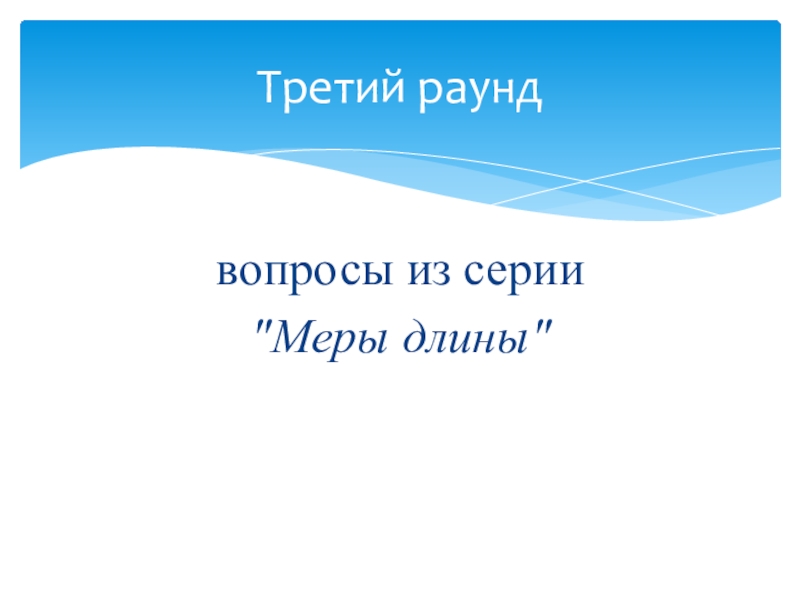 Третий раунд

вопросы из серии
"Меры длины"